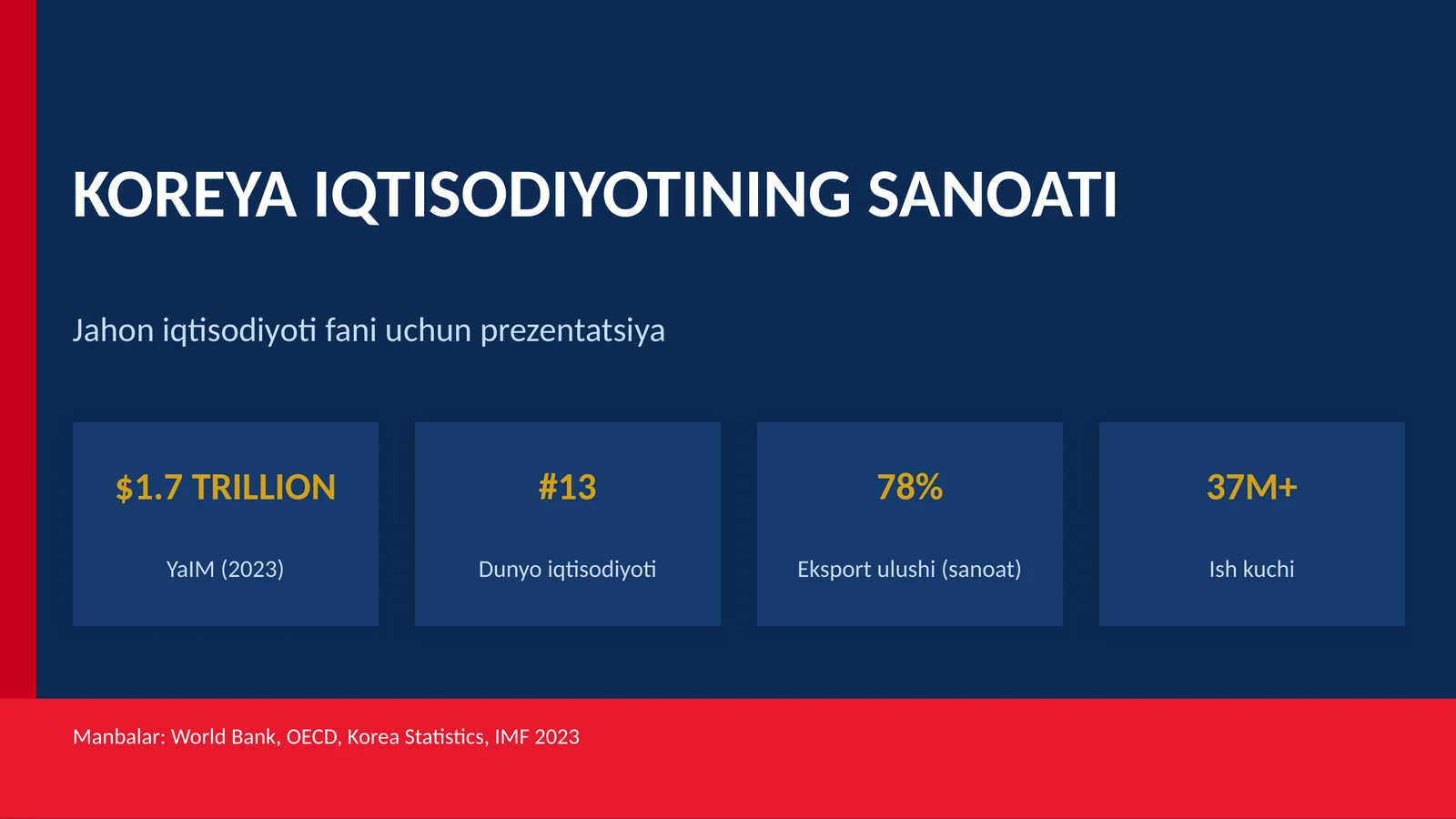 KOREYA IQTISODIYOTINING SANOATI

Jahon iqtisodiyoti fani uchun prezentatsiya

$1.7 TRILLION

YaIM (2023)

#13

Dunyo iqtisodiyoti

78%

Eksport ulushi (sanoat)

37M+

Ish kuchi

Manbalar: World Bank, OECD, Korea Statistics, IMF 2023